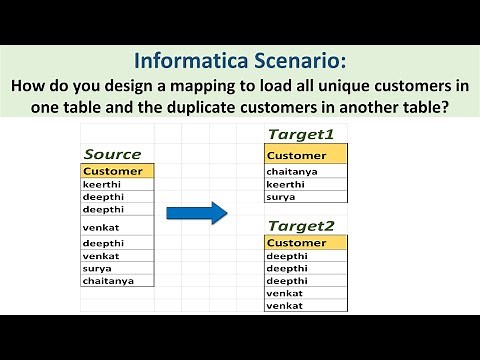 Informatica Scenario:
How do you design a mapping to load all unique customers in one table and the duplicate customers in another table?

Source

| Customer |
|---|
| keerthi |
| deepthi |
| deepthi |
| venkat |
| deepthi |
| venkat |
| surya |
| chaitanya |

Target1

| Customer |
|---|
| chaitanya |
| keerthi |
| surya |

Target2

| Customer |
|---|
| deepthi |
| deepthi |
| deepthi |
| venkat |
| venkat |